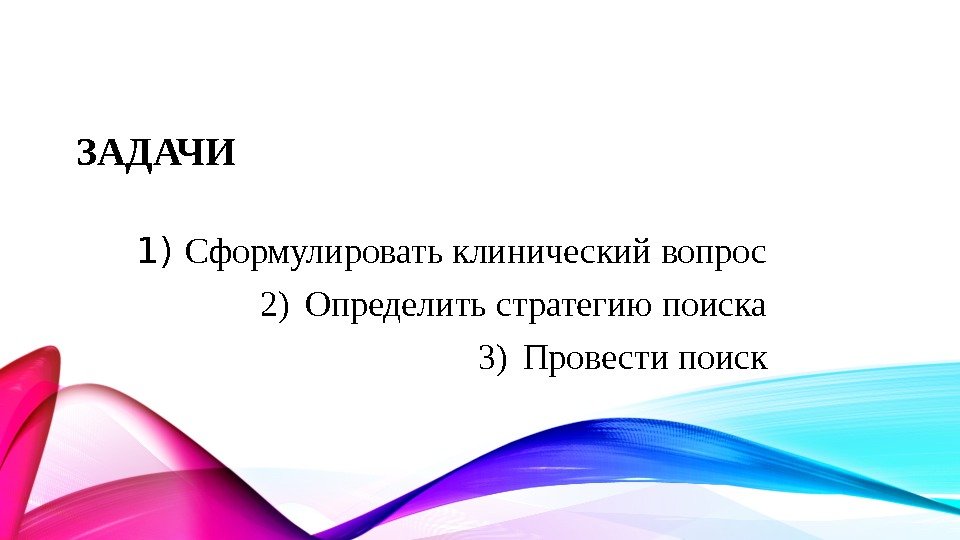 ЗАДАЧИ

1) Сформулировать клинический вопрос

2) Определить стратегию поиска

3) Провести поиск